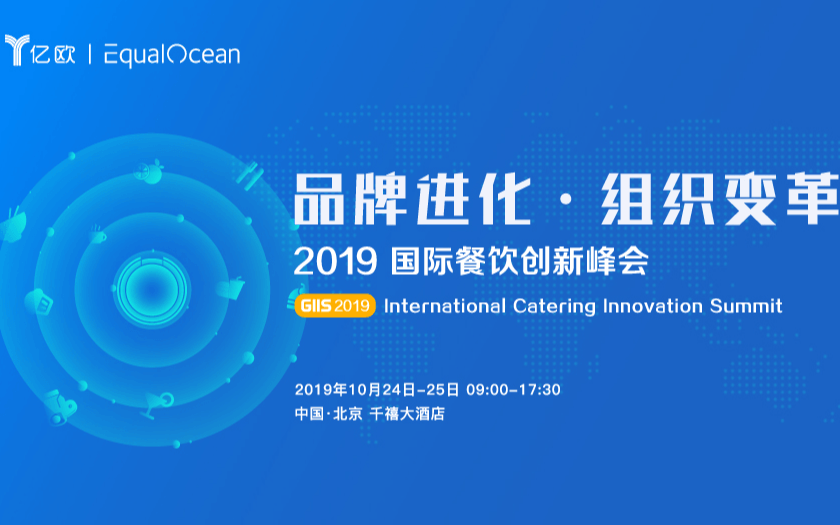 亿欧 | EqualOcean

品牌进化 · 组织变革
2019 国际餐饮创新峰会
GIIS 2019 International Catering Innovation Summit

2019年10月24日-25日 09:00-17:30
中国·北京 千禧大酒店